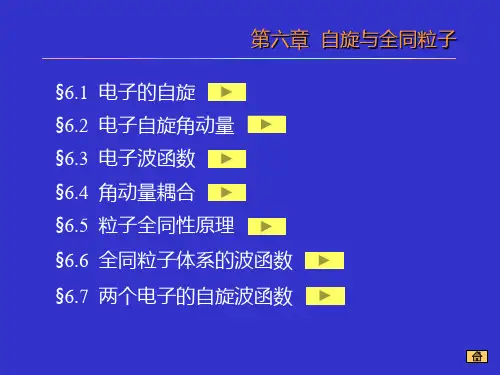 第六章 自旋与全同粒子

§6.1 电子的自旋

§6.2 电子自旋角动量

§6.3 电子波函数

§6.4 角动量耦合

§6.5 粒子全同性原理

§6.6 全同粒子体系的波函数

§6.7 两个电子的自旋波函数